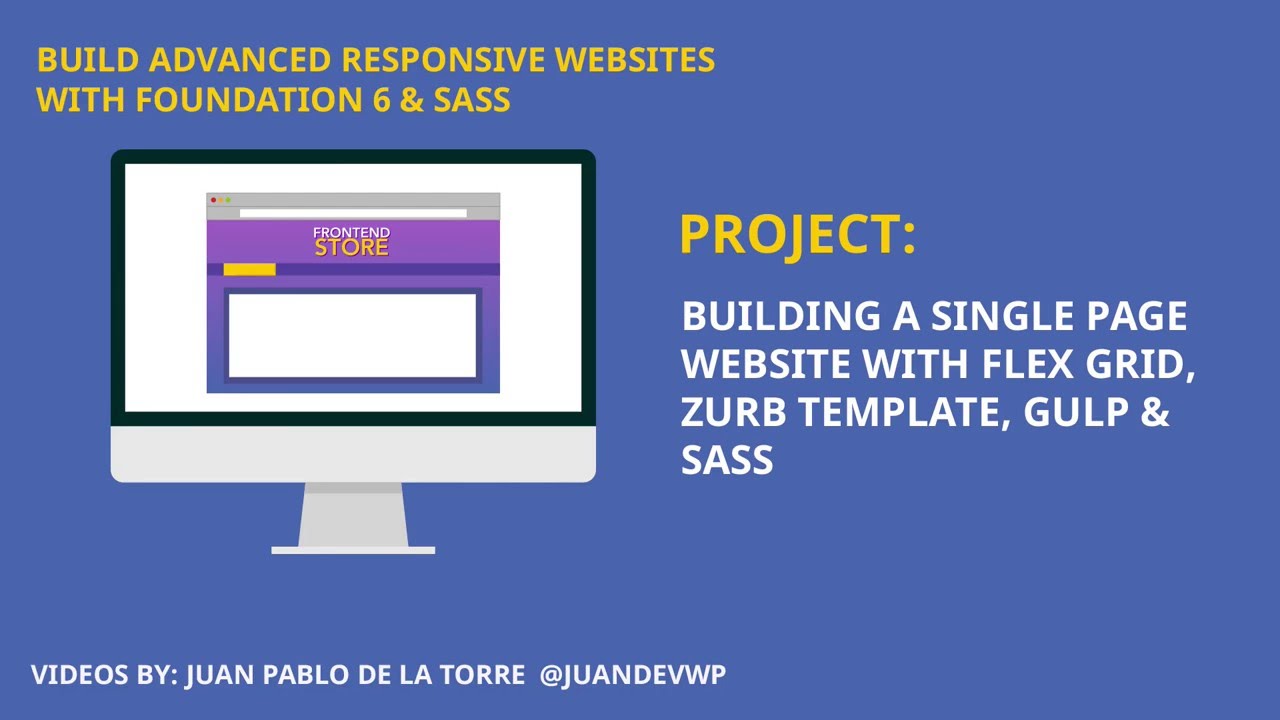 BUILD ADVANCED RESPONSIVE WEBSITES WITH FOUNDATION 6 & SASS

FRONTEND STORE

PROJECT:

BUILDING A SINGLE PAGE WEBSITE WITH FLEX GRID, ZURB TEMPLATE, GULP & SASS

VIDEOS BY: JUAN PABLO DE LA TORRE @JUANDEVWP